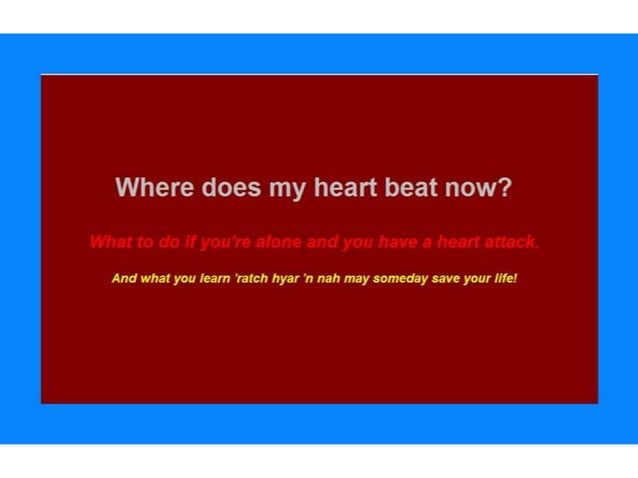 Where does my heart beat now?

What to do if you're alone and you have a heart attack.

And what you learn 'ratch hyar 'n nah may someday save your life!